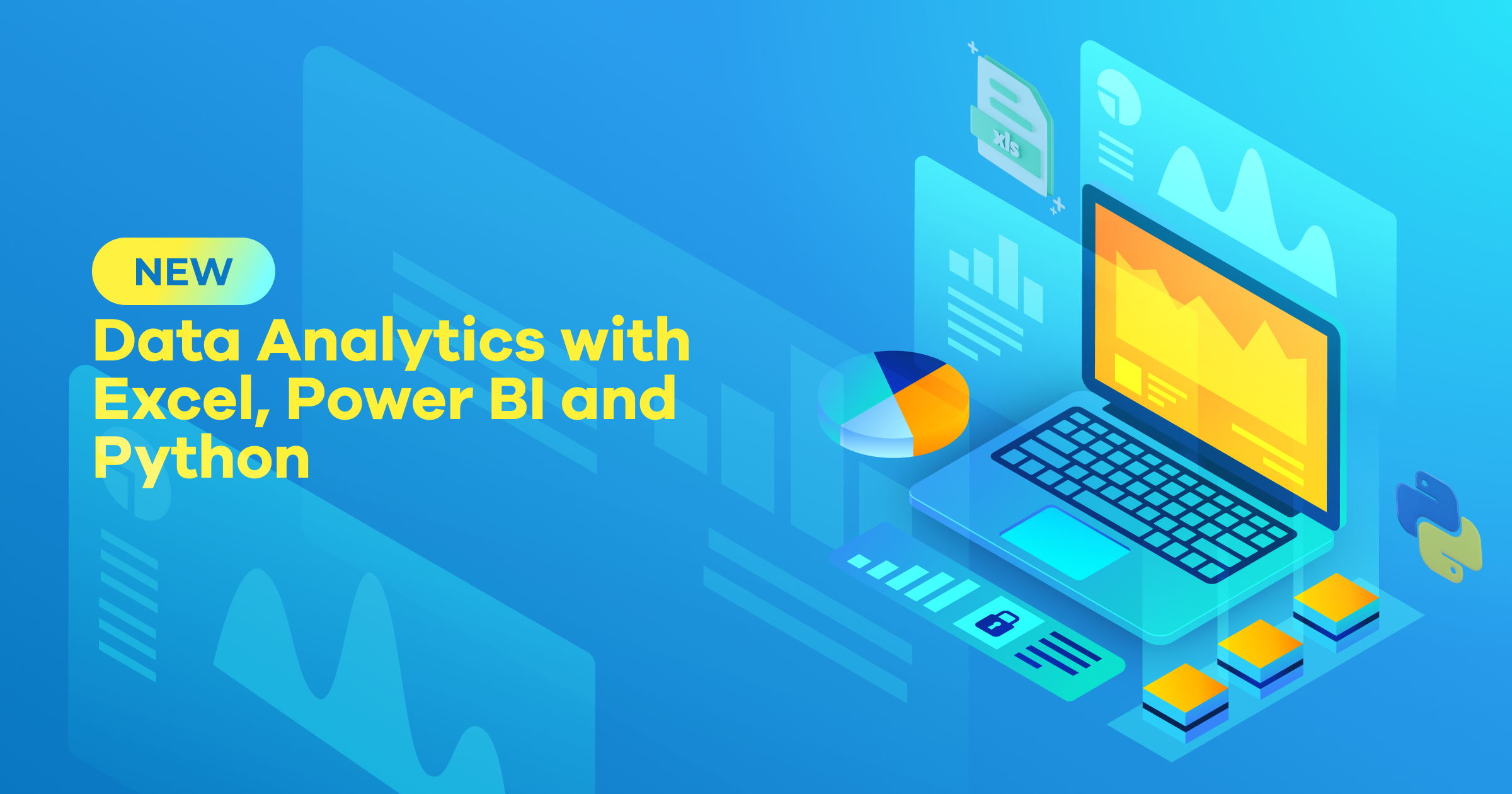 NEW

Data Analytics with Excel, Power BI and Python

xls